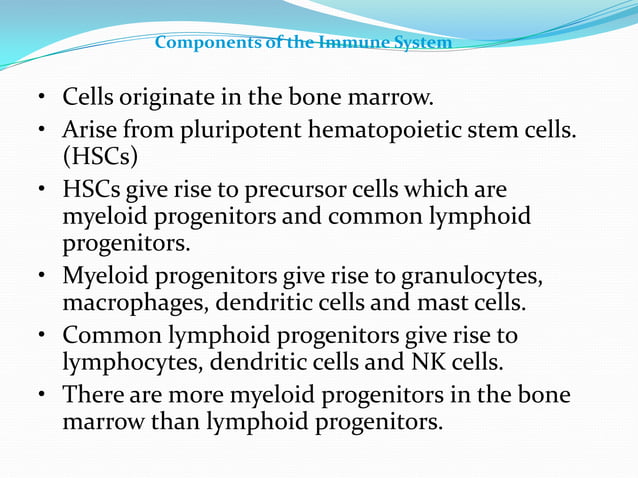 Components of the Immune System

• Cells originate in the bone marrow.
• Arise from pluripotent hematopoietic stem cells. (HSCs)
• HSCs give rise to precursor cells which are myeloid progenitors and common lymphoid progenitors.
• Myeloid progenitors give rise to granulocytes, macrophages, dendritic cells and mast cells.
• Common lymphoid progenitors give rise to lymphocytes, dendritic cells and NK cells.
• There are more myeloid progenitors in the bone marrow than lymphoid progenitors.